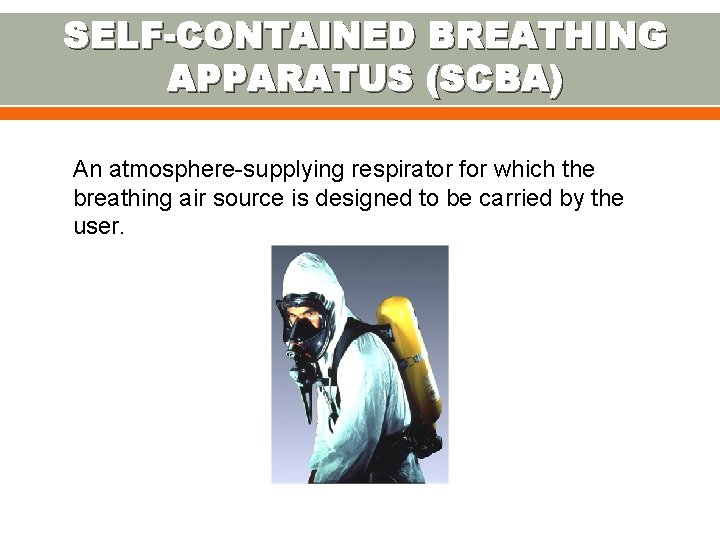 SELF-CONTAINED BREATHING APPARATUS (SCBA)

An atmosphere-supplying respirator for which the breathing air source is designed to be carried by the user.